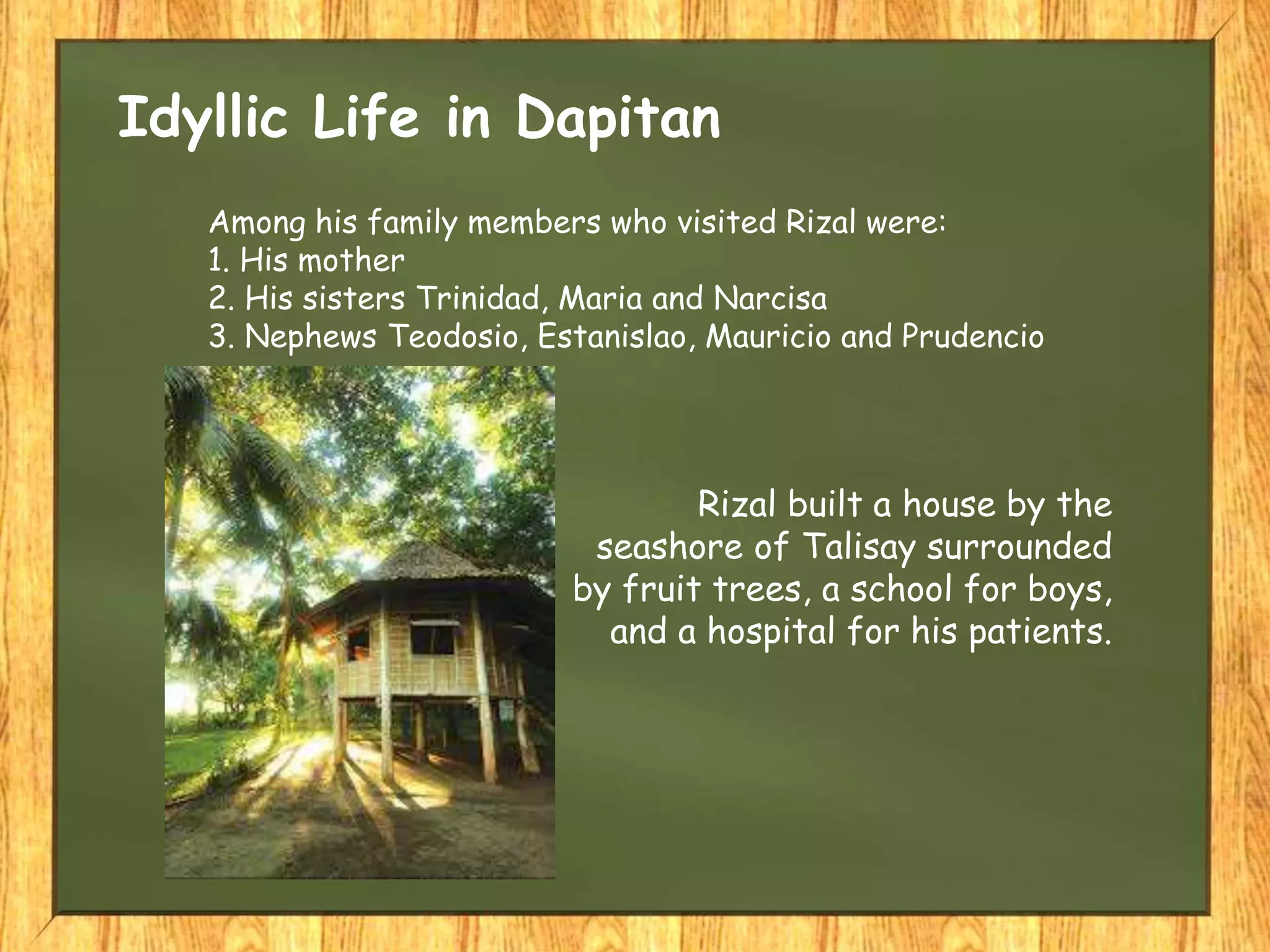 Idyllic Life in Dapitan

Among his family members who visited Rizal were:
1. His mother
2. His sisters Trinidad, Maria and Narcisa
3. Nephews Teodosio, Estanislao, Mauricio and Prudencio

Rizal built a house by the seashore of Talisay surrounded by fruit trees, a school for boys, and a hospital for his patients.